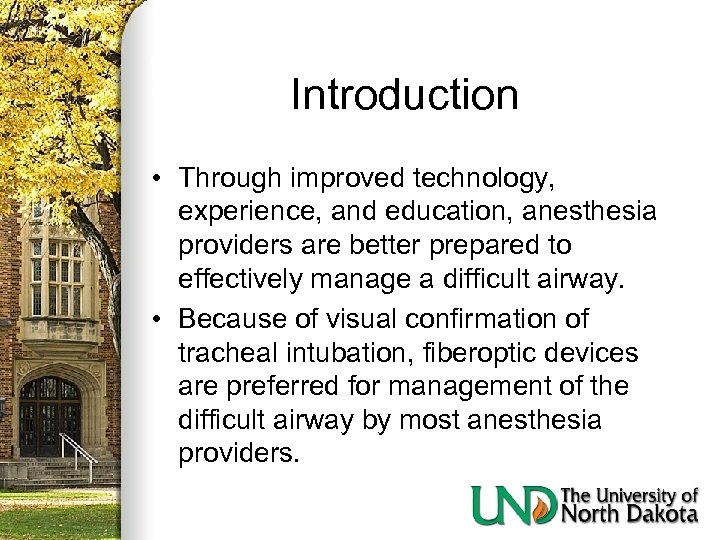 Introduction

• Through improved technology, experience, and education, anesthesia providers are better prepared to effectively manage a difficult airway.

• Because of visual confirmation of tracheal intubation, fiberoptic devices are preferred for management of the difficult airway by most anesthesia providers.

UND The University of North Dakota